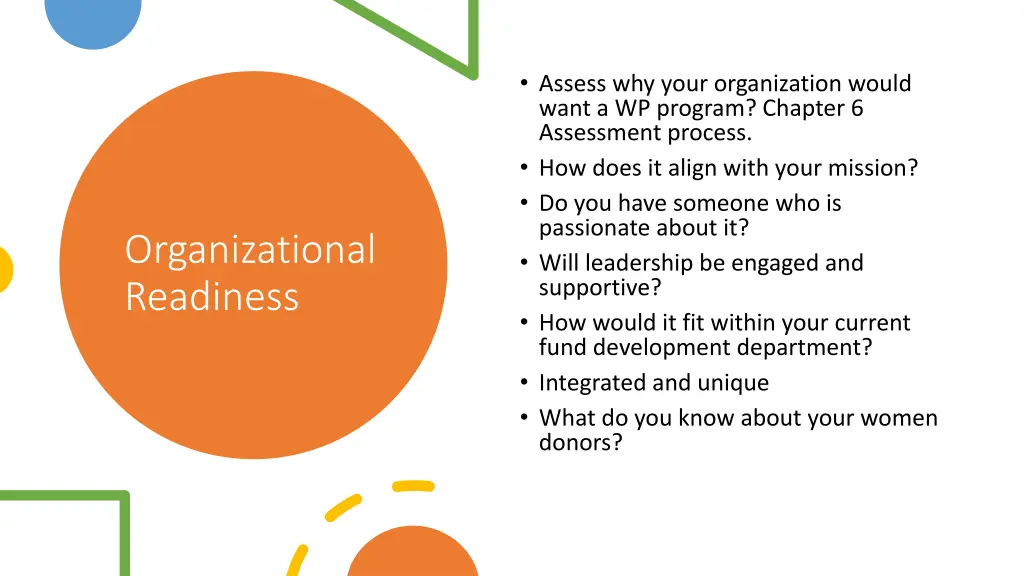 Organizational Readiness

• Assess why your organization would want a WP program? Chapter 6 Assessment process.
• How does it align with your mission?
• Do you have someone who is passionate about it?
• Will leadership be engaged and supportive?
• How would it fit within your current fund development department?
• Integrated and unique
• What do you know about your women donors?